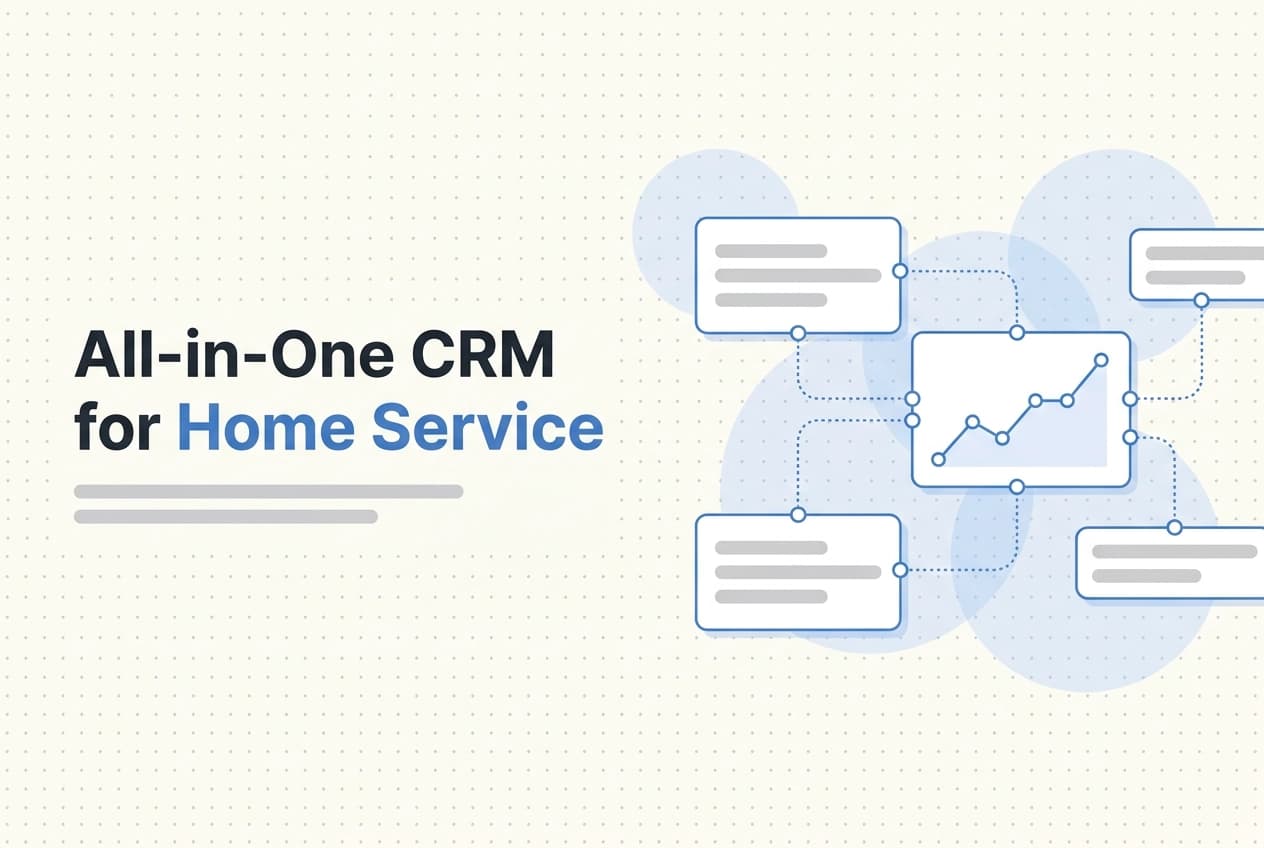 All-in-One CRM for Home Service